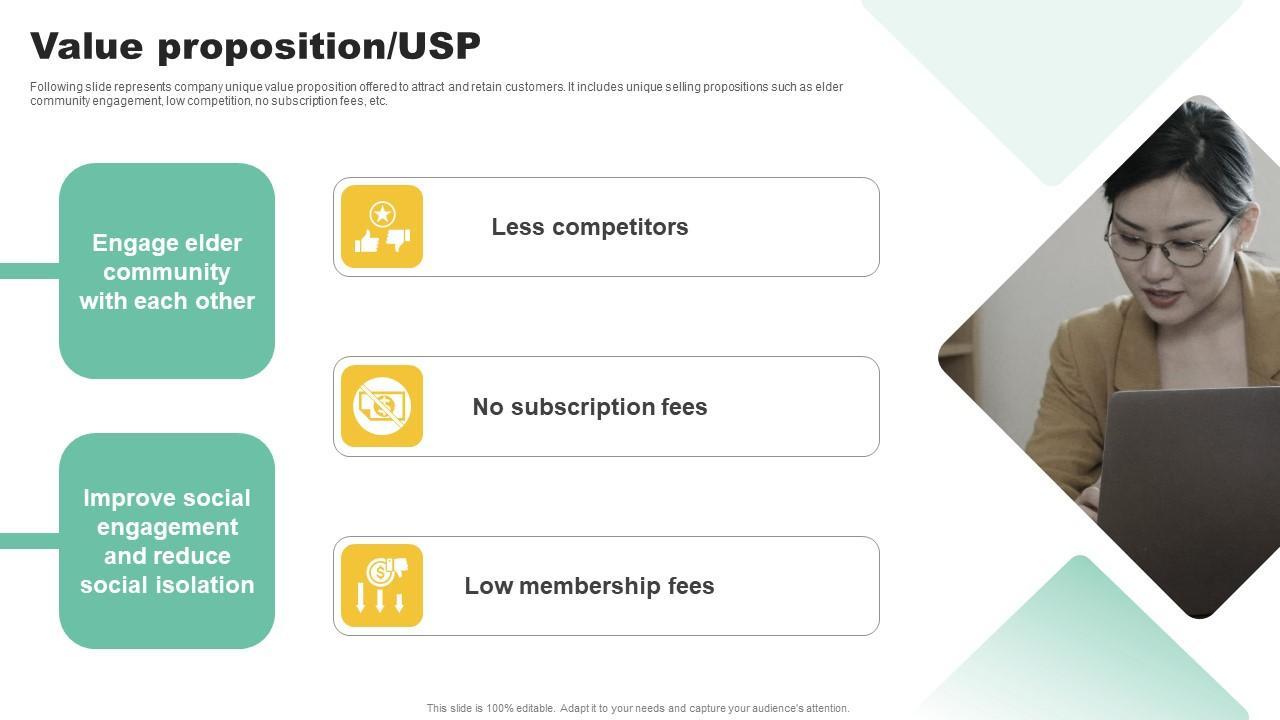 Value proposition/USP

Following slide represents company unique value proposition offered to attract and retain customers. It includes unique selling propositions such as elder community engagement, low competition, no subscription fees, etc.

Engage elder community with each other

Improve social engagement and reduce social isolation

Less competitors

No subscription fees

Low membership fees

This slide is 100% editable. Adapt it to your needs and capture your audience's attention.